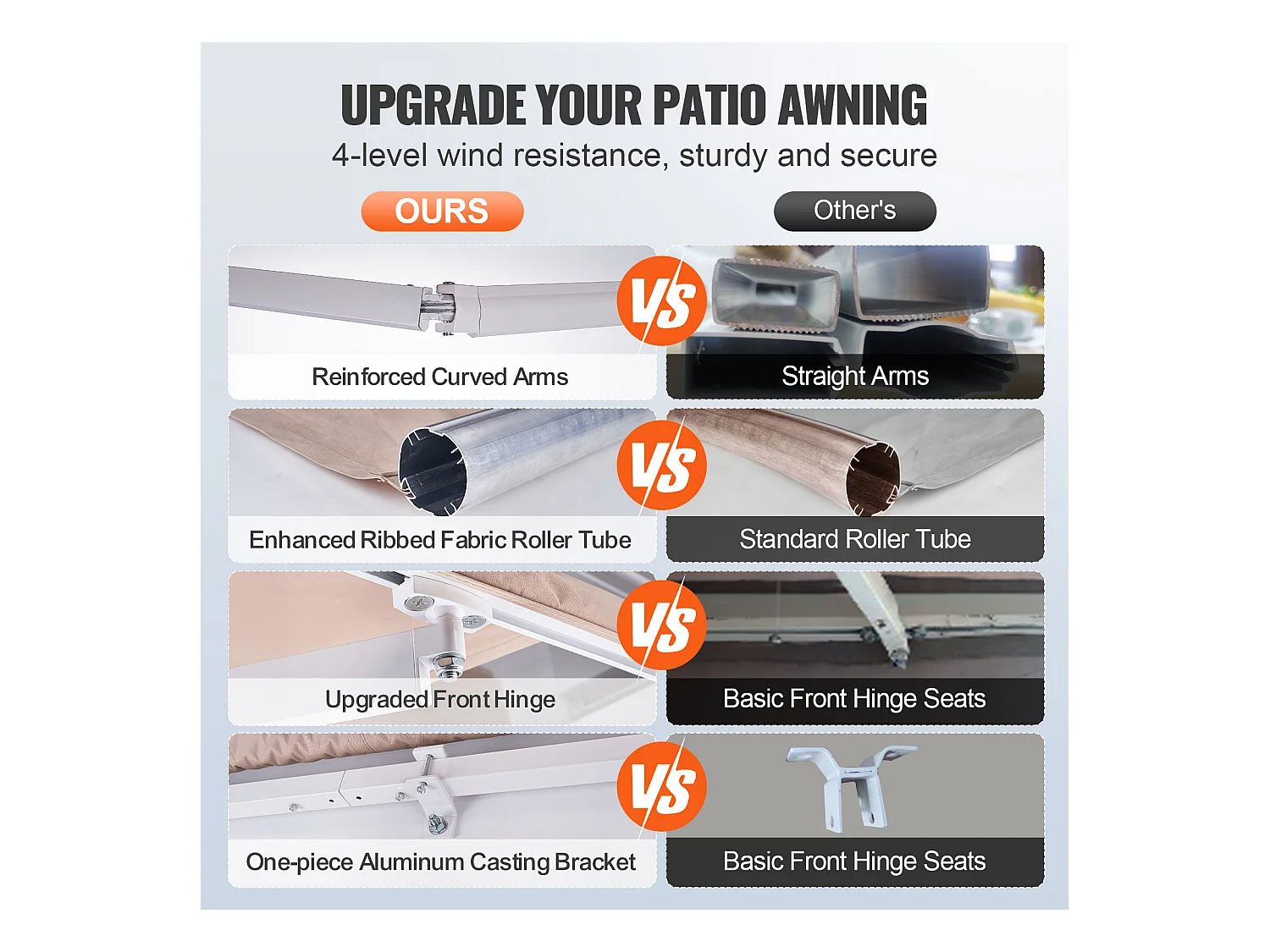 UPGRADE YOUR PATIO AWNING
4-level wind resistance, sturdy and secure

OURS

Other's

Reinforced Curved Arms

VS

Straight Arms

Enhanced Ribbed Fabric Roller Tube

VS

Standard Roller Tube

Upgraded Front Hinge

VS

Basic Front Hinge Seats

One-piece Aluminum Casting Bracket

VS

Basic Front Hinge Seats